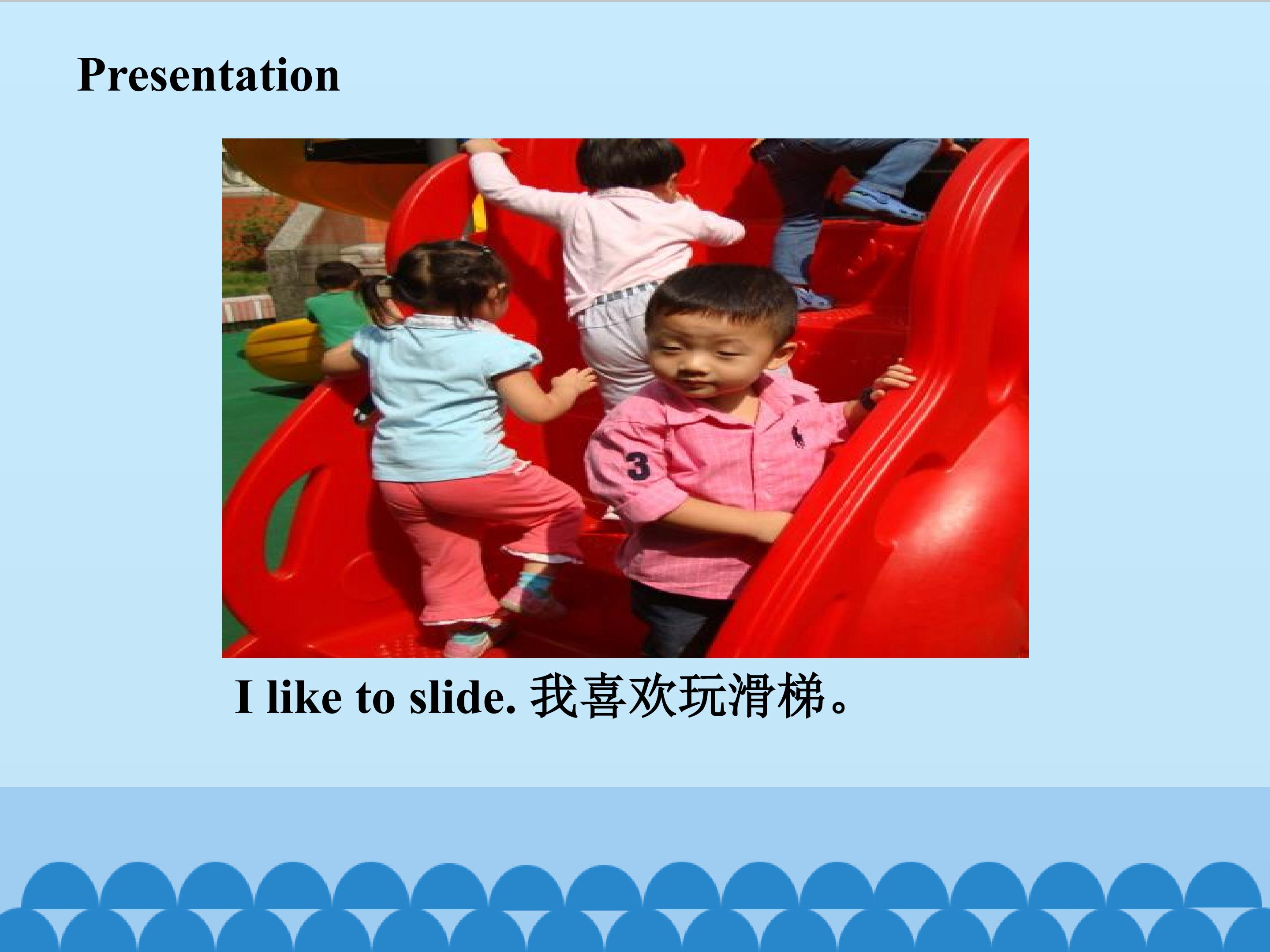 Presentation

3

I like to slide. 我喜欢玩滑梯。